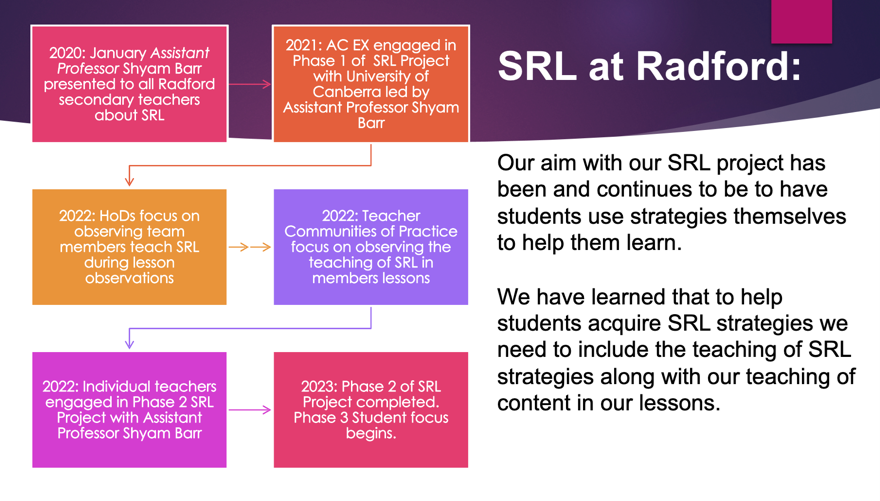 2020: January Assistant Professor Shyam Barr presented to all Radford secondary teachers about SRL

2021: AC EX engaged in Phase 1 of SRL Project with University of Canberra led by Assistant Professor Shyam Barr

2022: HoDs focus on observing team members teach SRL during lesson observations

2022: Teacher Communities of Practice focus on observing the teaching of SRL in members lessons

2022: Individual teachers engaged in Phase 2 SRL Project with Assistant Professor Shyam Barr

2023: Phase 2 of SRL Project completed. Phase 3 Student focus begins.

SRL at Radford:

Our aim with our SRL project has been and continues to be to have students use strategies themselves to help them learn.

We have learned that to help students acquire SRL strategies we need to include the teaching of SRL strategies along with our teaching of content in our lessons.